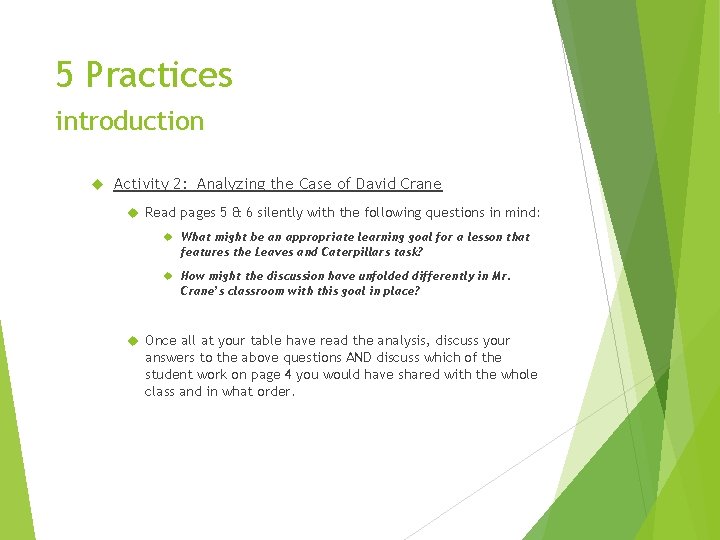 5 Practices

introduction

Activity 2: Analyzing the Case of David Crane

Read pages 5 & 6 silently with the following questions in mind:

What might be an appropriate learning goal for a lesson that features the Leaves and Caterpillars task?

How might the discussion have unfolded differently in Mr. Crane's classroom with this goal in place?

Once all at your table have read the analysis, discuss your answers to the above questions AND discuss which of the student work on page 4 you would have shared with the whole class and in what order.